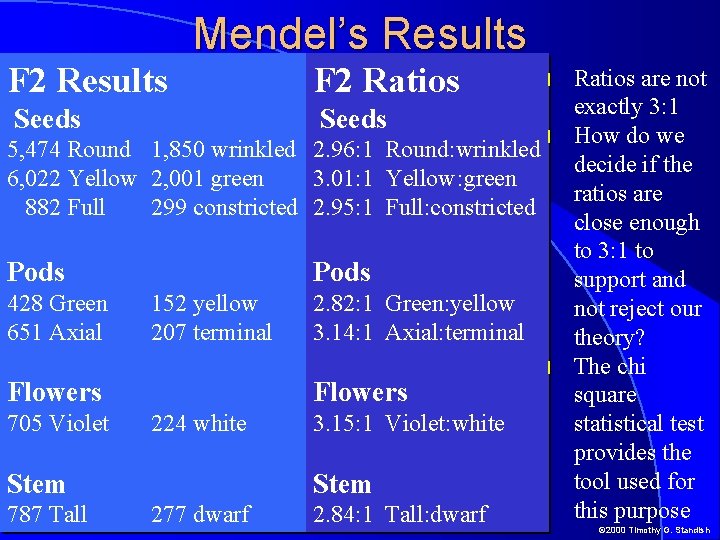 Mendel's Results

F2 Results

Seeds

5,474 Round 1,850 wrinkled
6,022 Yellow 2,001 green
882 Full 299 constricted

Pods

428 Green 152 yellow
651 Axial 207 terminal

Flowers

705 Violet 224 white

Stem

787 Tall 277 dwarf

F2 Ratios

Seeds

2.96:1 Round:wrinkled
3.01:1 Yellow:green
2.95:1 Full:constricted

Pods

2.82:1 Green:yellow
3.14:1 Axial:terminal

Flowers

3.15:1 Violet:white

Stem

2.84:1 Tall:dwarf

Ratios are not exactly 3:1

How do we decide if the ratios are close enough to 3:1 to support and not reject our theory?

The chi square statistical test provides the tool used for this purpose

©2000 Timothy G. Standish